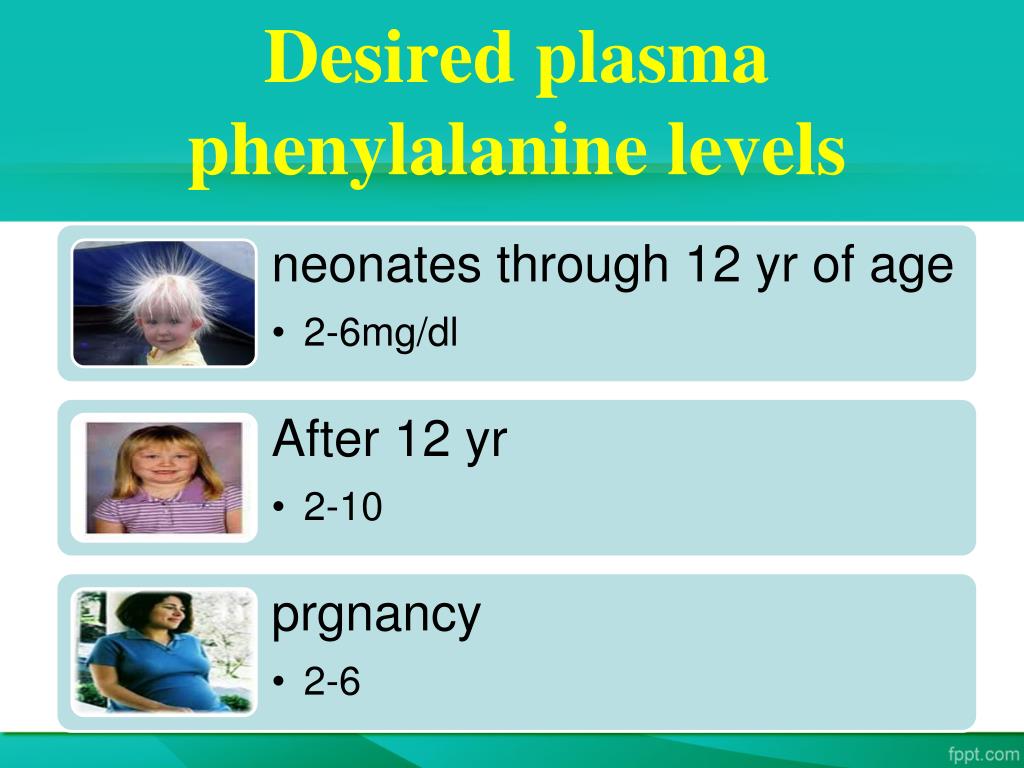 Desired plasma phenylalanine levels

neonates through 12 yr of age

• 2-6mg/dl

After 12 yr

• 2-10

prgnancy

• 2-6

fppt.com